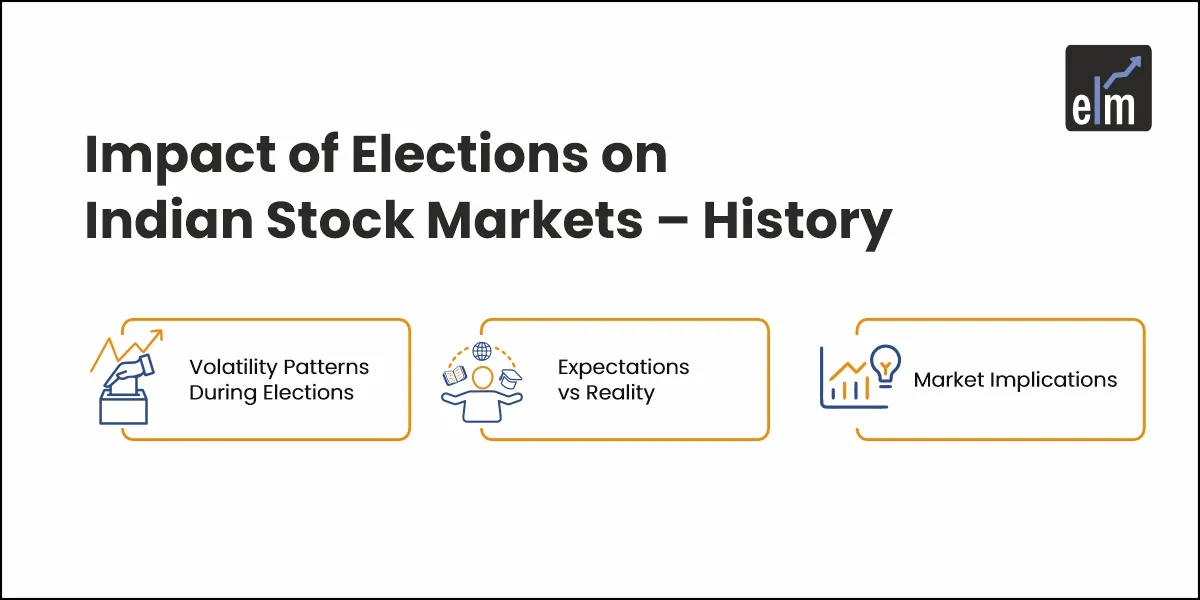 elm

Impact of Elections on Indian Stock Markets – History

Volatility Patterns During Elections

Expectations vs Reality

Market Implications